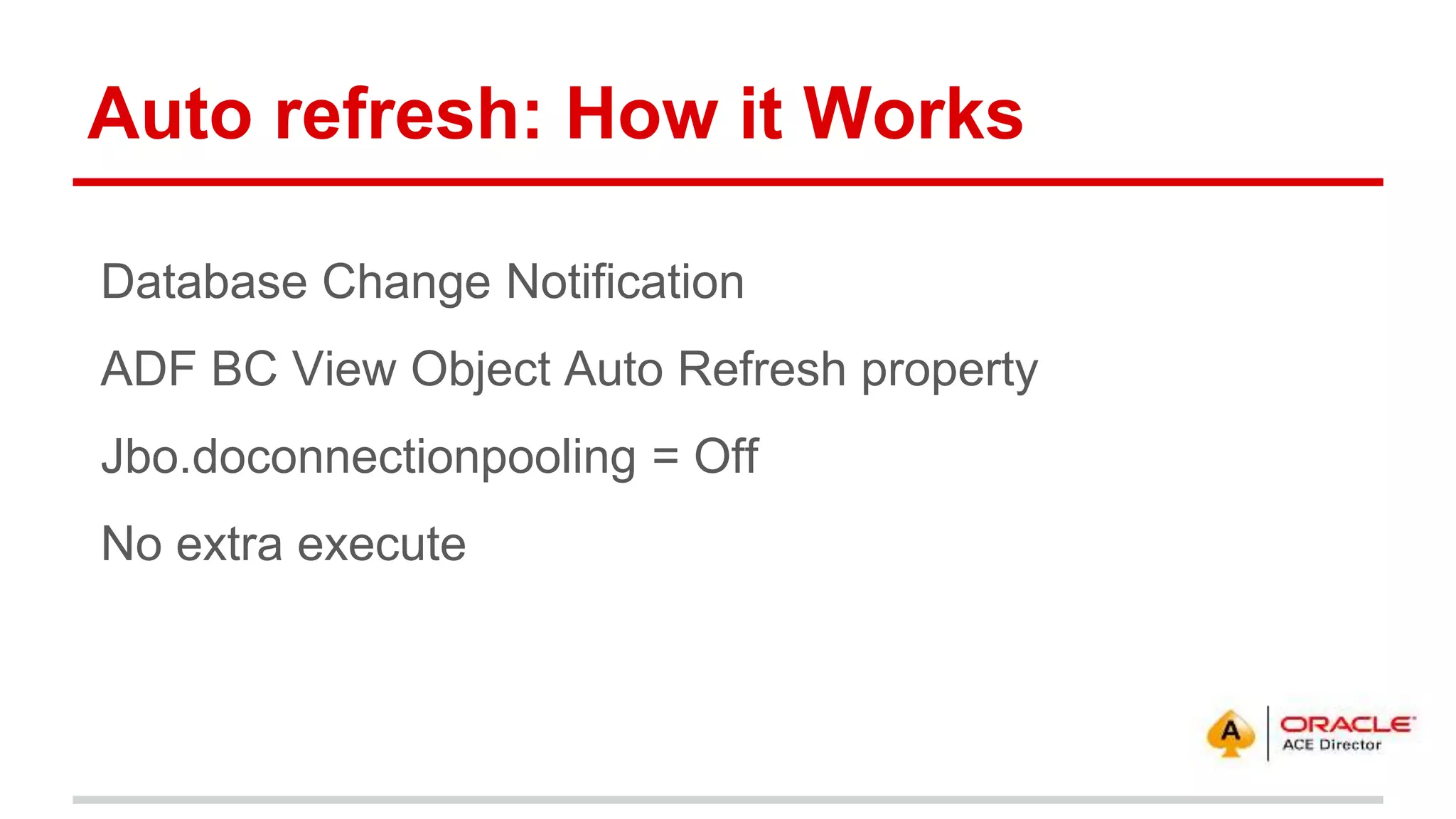 Auto refresh: How it Works

Database Change Notification

ADF BC View Object Auto Refresh property

Jbo.doconnectionpooling = Off

No extra execute

A

ORACLE
ACE Director